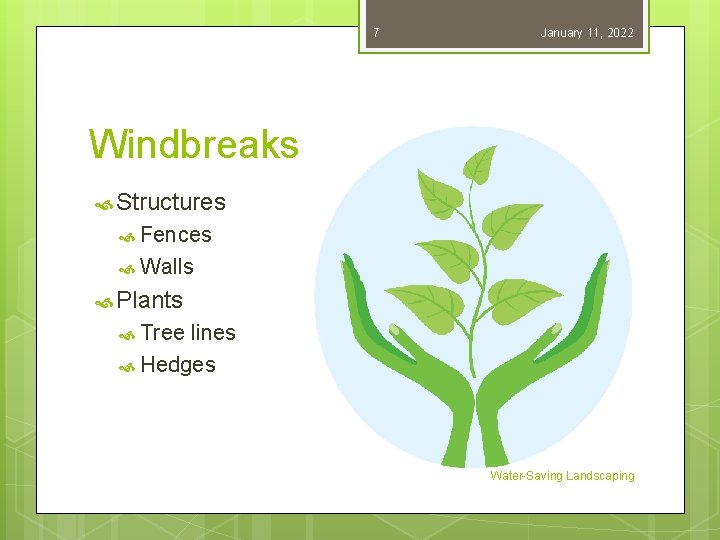 7

January 11, 2022

Windbreaks

Structures

Fences

Walls

Plants

Tree lines

Hedges

Water-Saving Landscaping